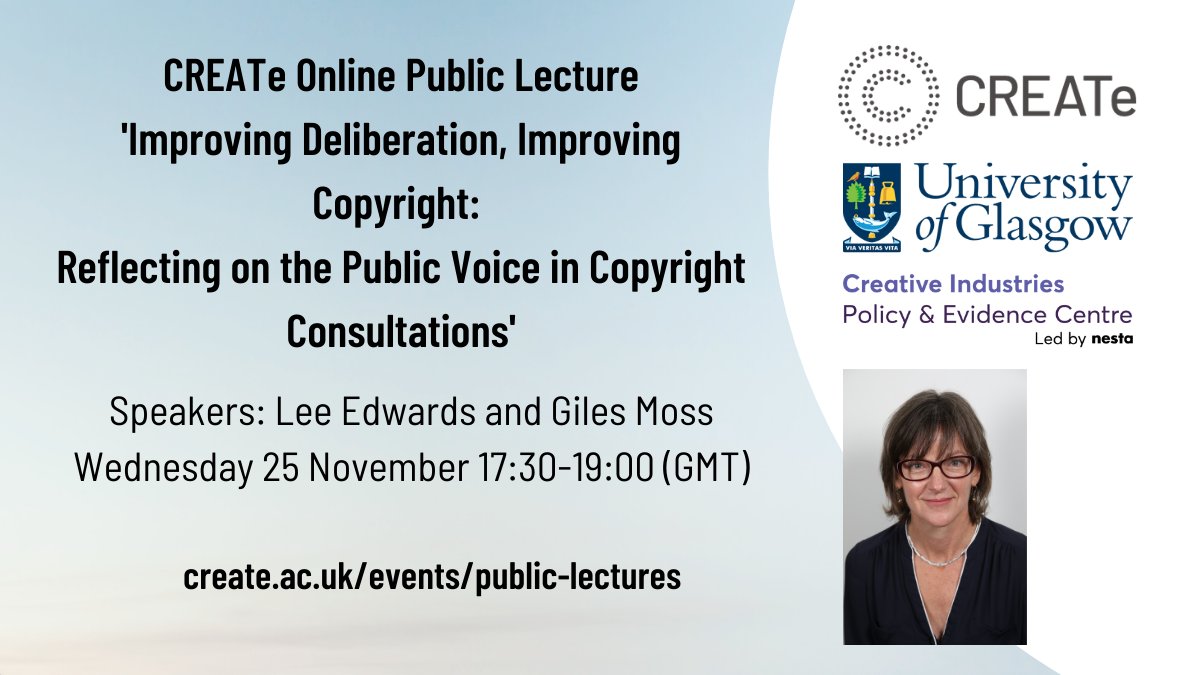 CREATe Online Public Lecture
'Improving Deliberation, Improving Copyright:
Reflecting on the Public Voice in Copyright Consultations'

Speakers: Lee Edwards and Giles Moss
Wednesday 25 November 17:30-19:00 (GMT)

create.ac.uk/events/public-lectures

CREATe

University of Glasgow

VIA VERITAS VITA

Creative Industries
Policy & Evidence Centre
Led by nesta